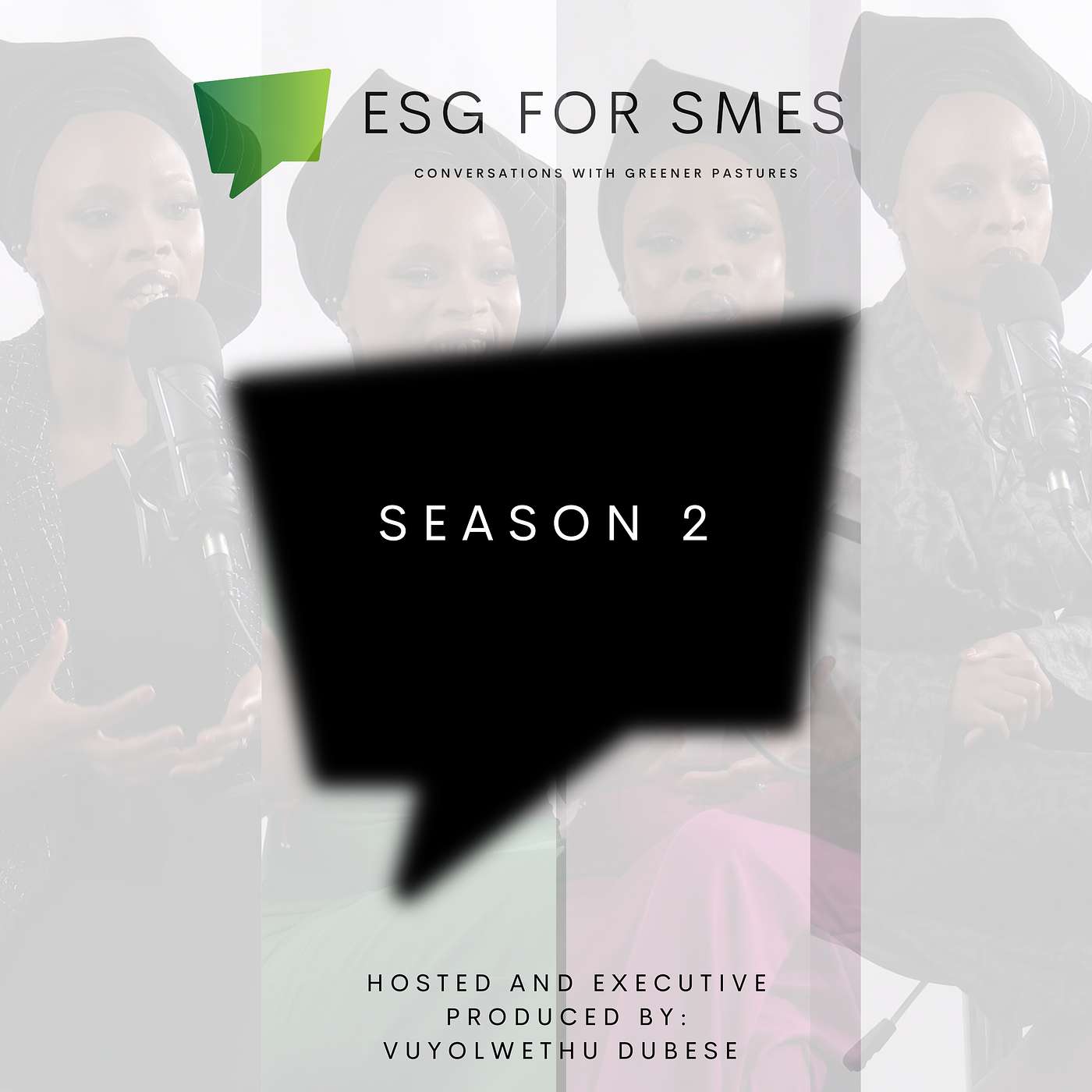 ESG FOR SMES

CONVERSATIONS WITH GREENER PASTURES

SEASON 2

HOSTED AND EXECUTIVE PRODUCED BY: VUYOLWETHU DUBESE